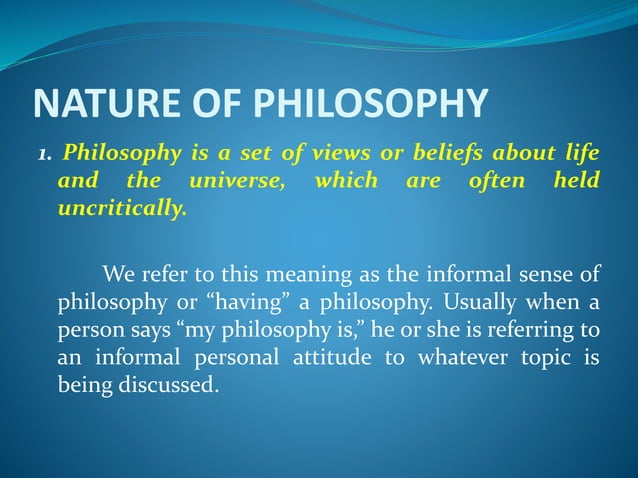 NATURE OF PHILOSOPHY

1. Philosophy is a set of views or beliefs about life and the universe, which are often held uncritically.

We refer to this meaning as the informal sense of philosophy or “having” a philosophy. Usually when a person says “my philosophy is,” he or she is referring to an informal personal attitude to whatever topic is being discussed.